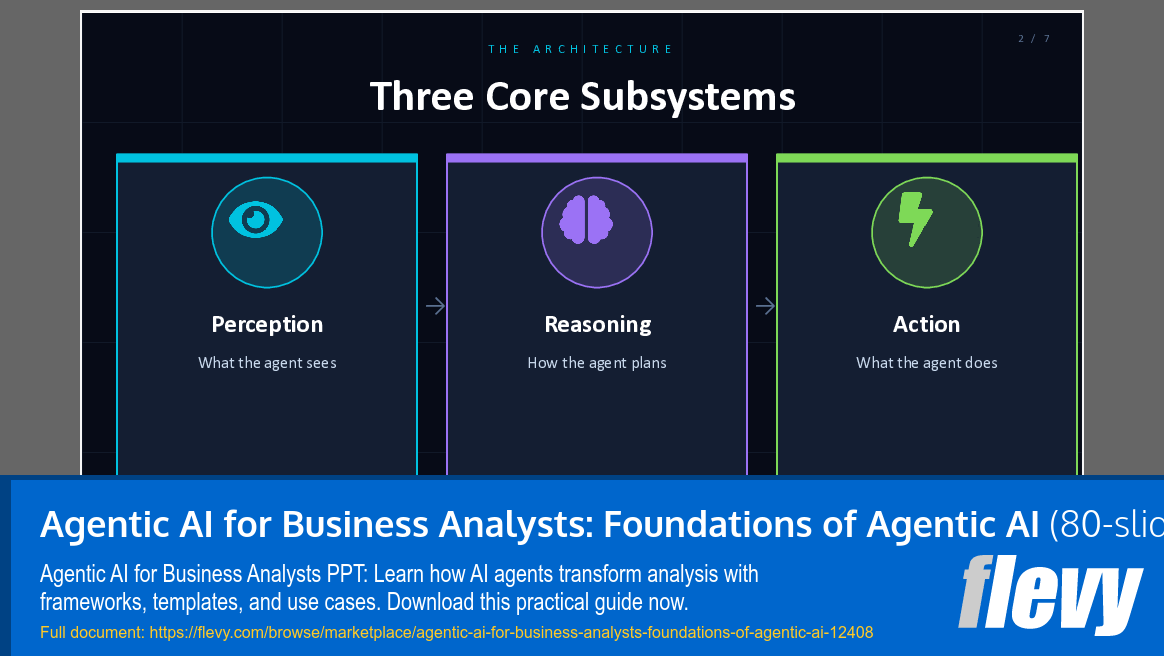 THE ARCHITECTURE

2 / 7

Three Core Subsystems

Perception

What the agent sees

Reasoning

How the agent plans

Action

What the agent does

Agentic AI for Business Analysts: Foundations of Agentic AI (80-slic

Agentic AI for Business Analysts PPT: Learn how AI agents transform analysis with frameworks, templates, and use cases. Download this practical guide now.

Full document: https://flevy.com/browse/marketplace/agentic-ai-for-business-analysts-foundations-of-agentic-ai-12408

flevy